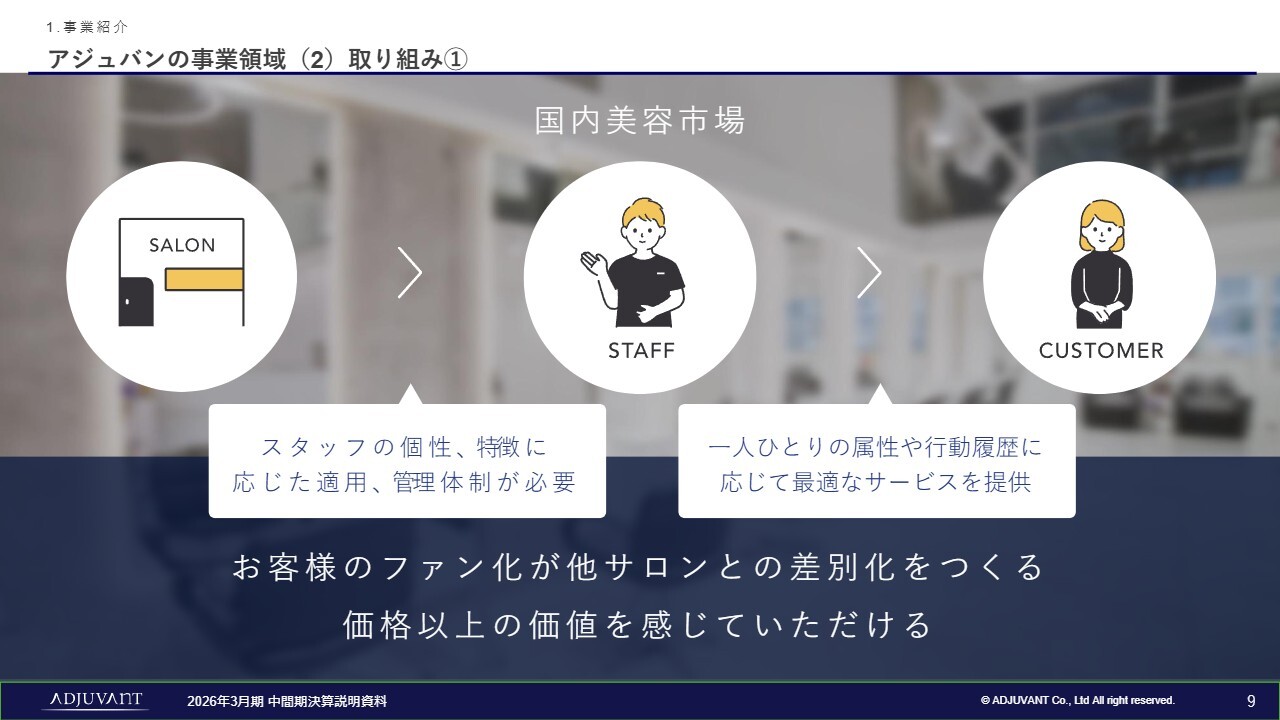 1.事業紹介

アジュバンの事業領域（2）取り組み①

国内美容市場

SALON

STAFF

CUSTOMER

スタッフの個性、特徴に応じた適用、管理体制が必要

一人ひとりの属性や行動履歴に応じて最適なサービスを提供

お客様のファン化が他サロンとの差別化をつくる

価格以上の価値を感じていただける

ADJUVANT

2026年3月期 中間期決算説明資料

© ADJUVANT Co., Ltd All right reserved.

9